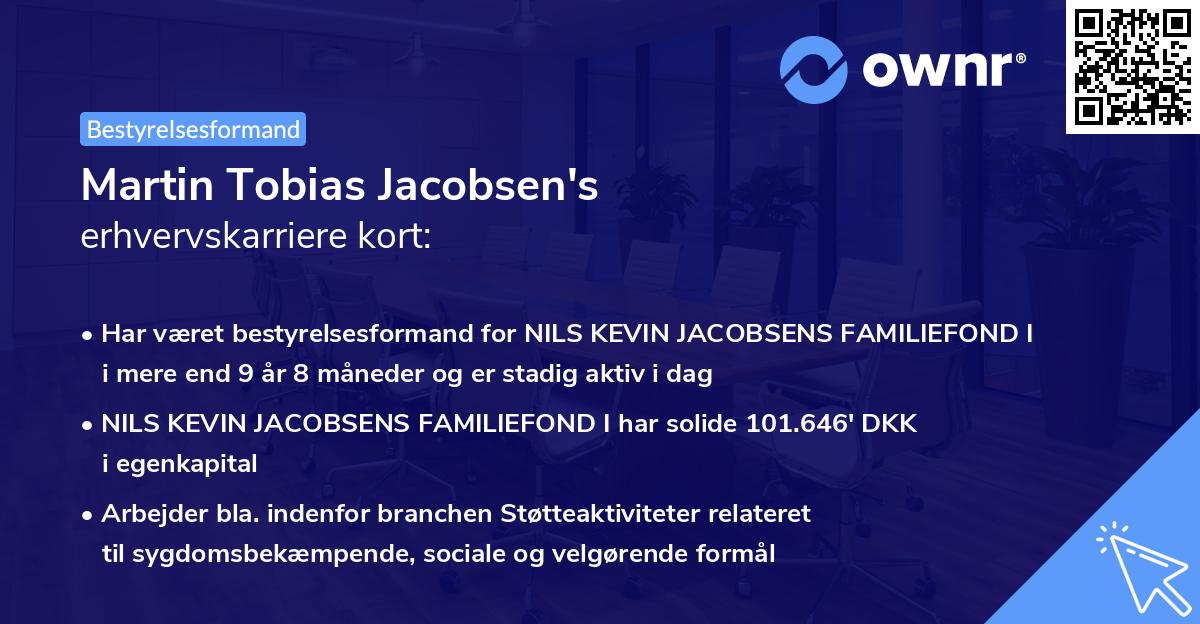 ownr®

Bestyrelsesformand

Martin Tobias Jacobsen's
erhvervskarriere kort:

• Har været bestyrelsesformand for NILS KEVIN JACOBSENS FAMILIEFOND I i mere end 9 år 8 måneder og er stadig aktiv i dag

• NILS KEVIN JACOBSENS FAMILIEFOND I har solide 101.646' DKK i egenkapital

• Arbejder bla. indenfor branchen Støtteaktiviteter relateret til sygdomsbekæmpende, sociale og velgørende formål